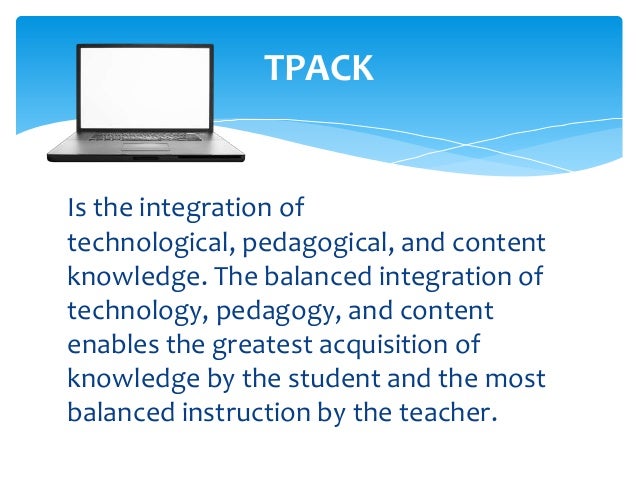 TPACK

Is the integration of technological, pedagogical, and content knowledge. The balanced integration of technology, pedagogy, and content enables the greatest acquisition of knowledge by the student and the most balanced instruction by the teacher.